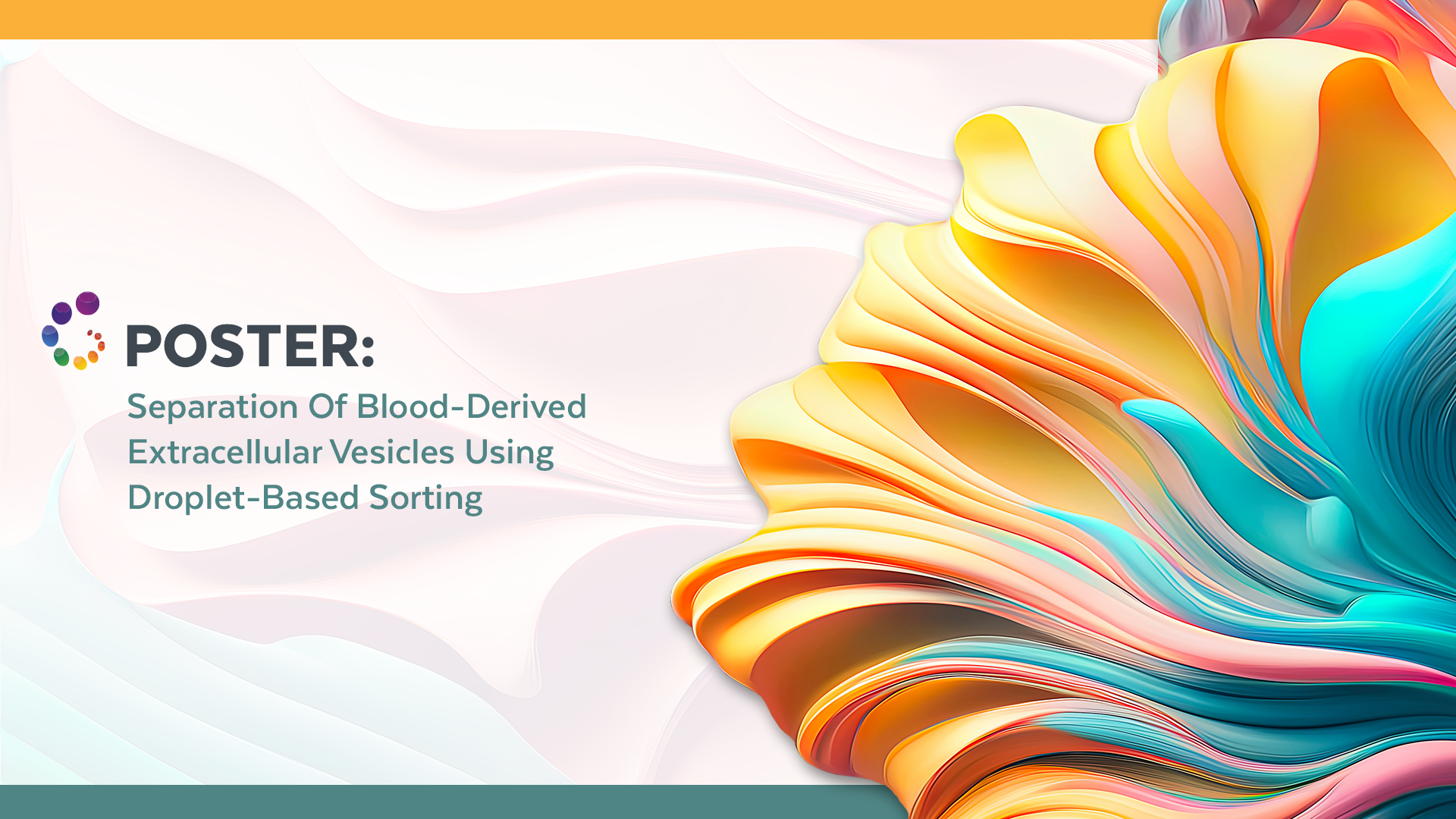 POSTER:

Separation Of Blood-Derived Extracellular Vesicles Using Droplet-Based Sorting